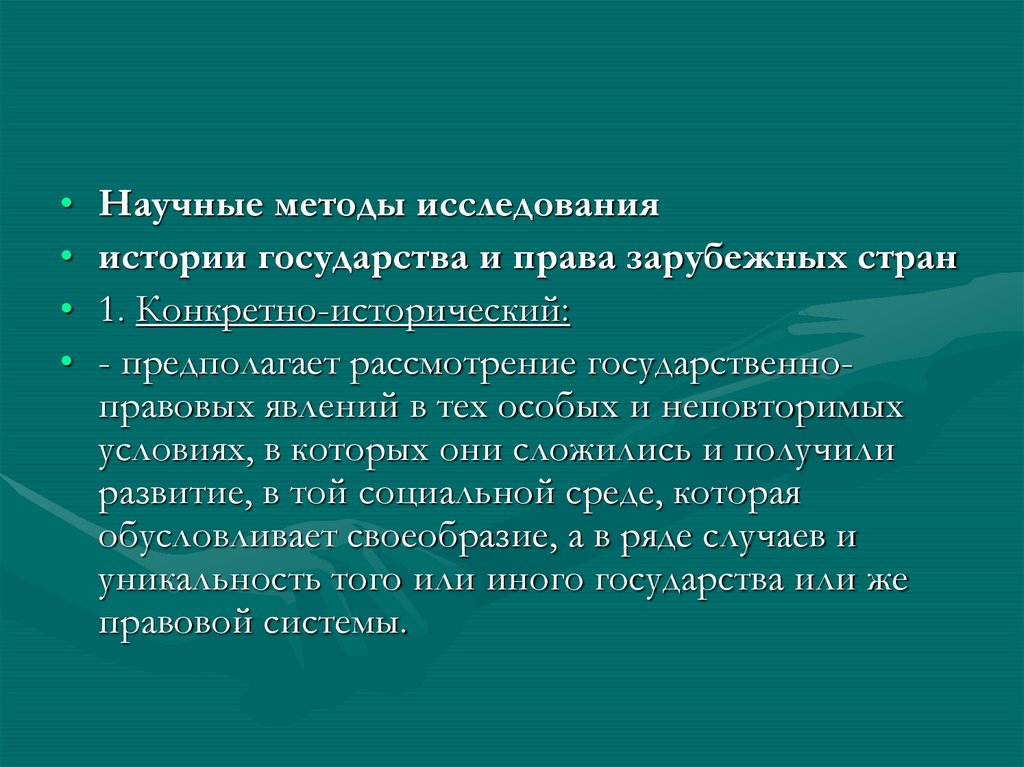 • Научные методы исследования
• истории государства и права зарубежных стран
• 1. Конкретно-исторический:
• - предполагает рассмотрение государственно-правовых явлений в тех особых и неповторимых условиях, в которых они сложились и получили развитие, в той социальной среде, которая обусловливает своеобразие, а в ряде случаев и уникальность того или иного государства или же правовой системы.